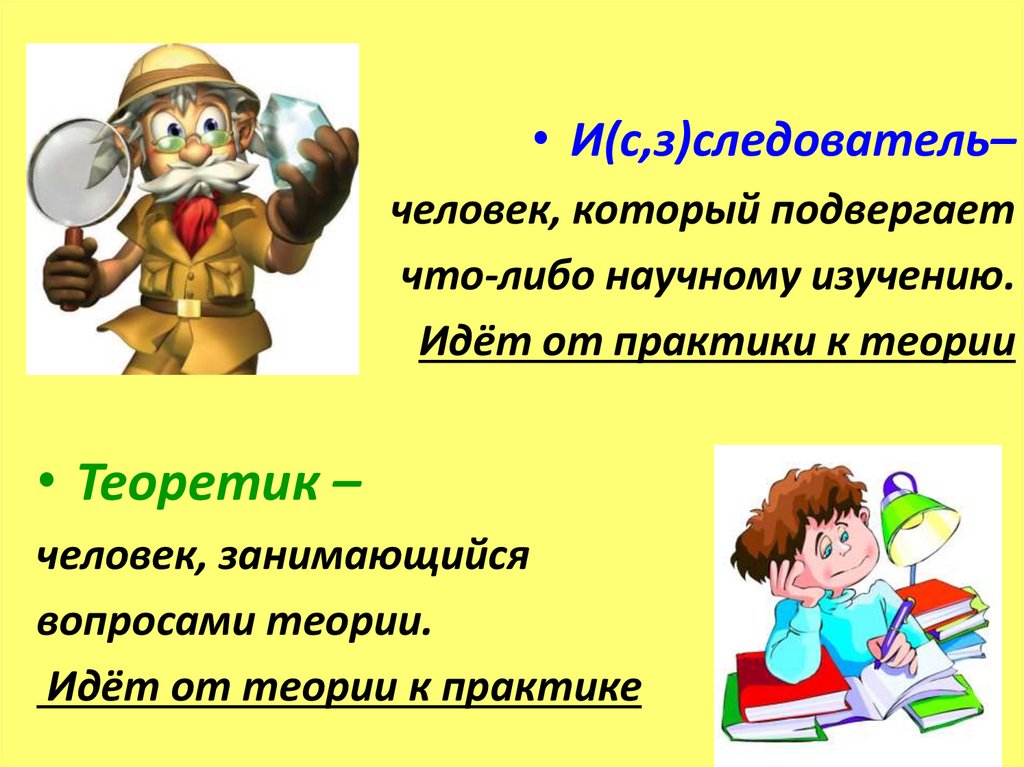 • И(с,з)следователь–

человек, который подвергает что-либо научному изучению.

Идёт от практики к теории

• Теоретик –

человек, занимающийся вопросами теории.

Идёт от теории к практике